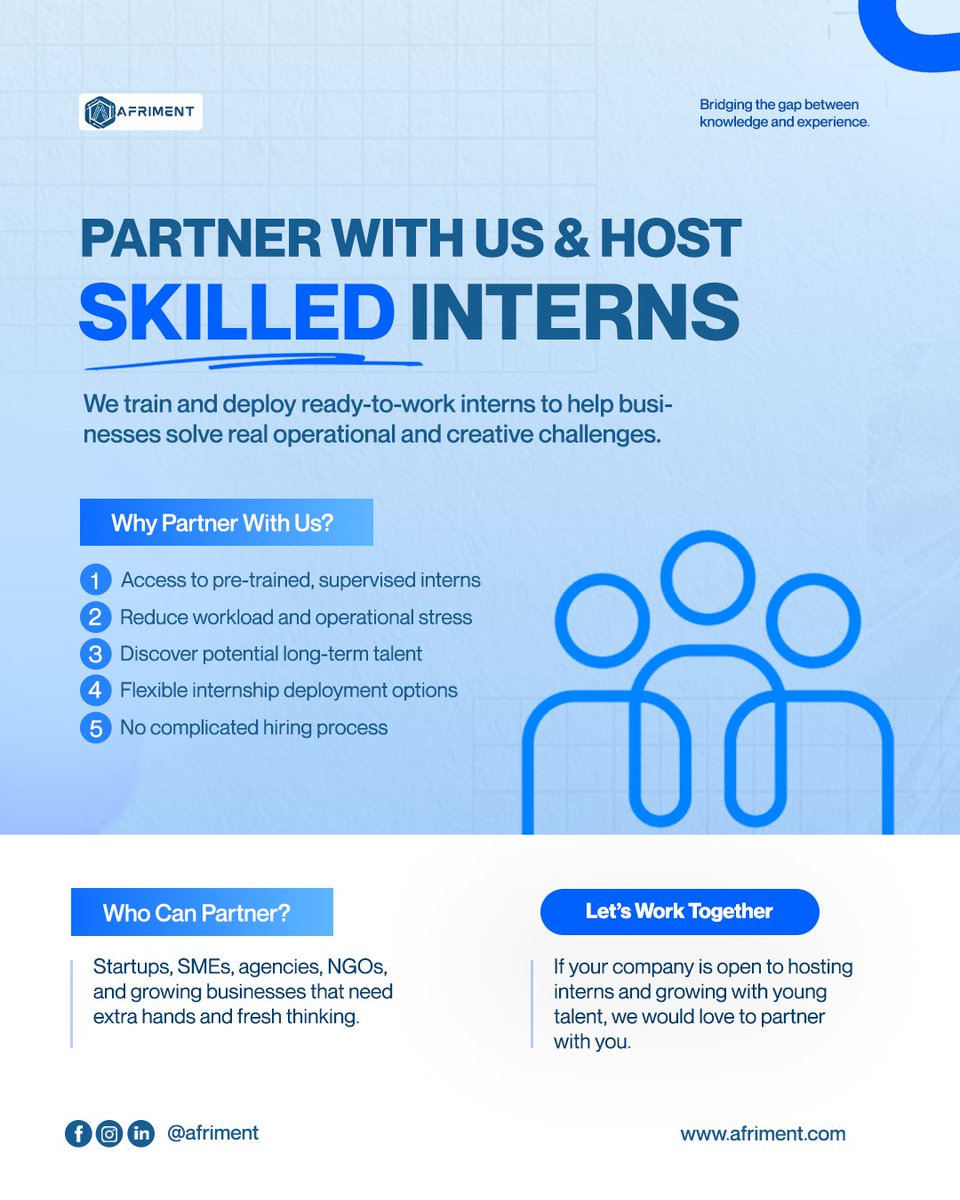 AFRIMENT

Bridging the gap between knowledge and experience.

PARTNER WITH US & HOST SKILLED INTERNS

We train and deploy ready-to-work interns to help businesses solve real operational and creative challenges.

Why Partner With Us?

1 Access to pre-trained, supervised interns
2 Reduce workload and operational stress
3 Discover potential long-term talent
4 Flexible internship deployment options
5 No complicated hiring process

Who Can Partner?

Startups, SMEs, agencies, NGOs, and growing businesses that need extra hands and fresh thinking.

Let's Work Together

If your company is open to hosting interns and growing with young talent, we would love to partner with you.

@afriment

www.afriment.com